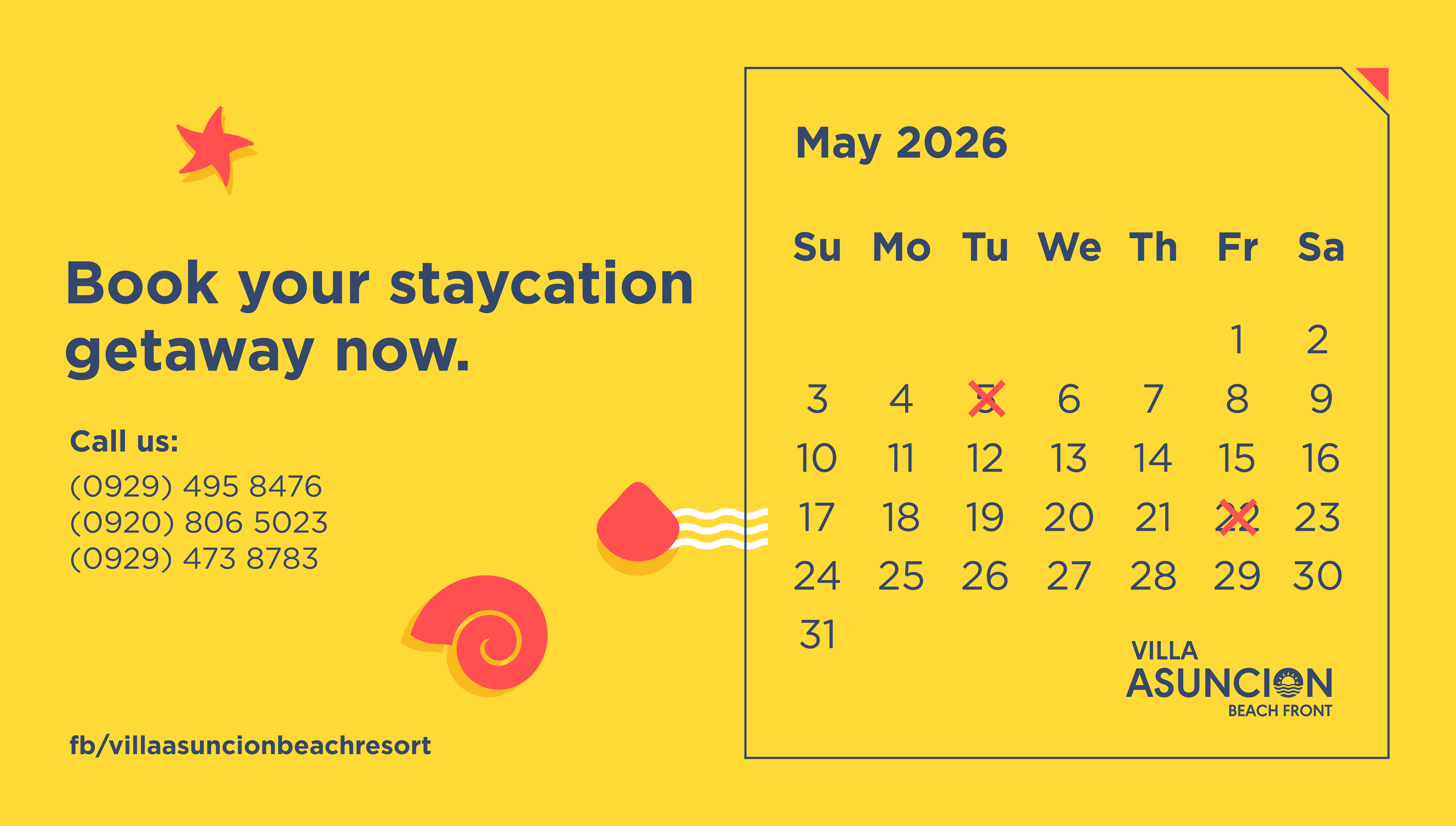 Book your staycation getaway now.

Call us:
(0929) 495 8476
(0920) 806 5023
(0929) 473 8783

fb/villaasuncionbeachresort

May 2026

| Su | Mo | Tu | We | Th | Fr | Sa |
|---|---|---|---|---|---|---|
| | | | | | 1 | 2 |
| 3 | 4 | 5 | 6 | 7 | 8 | 9 |
| 10 | 11 | 12 | 13 | 14 | 15 | 16 |
| 17 | 18 | 19 | 20 | 21 | 22 | 23 |
| 24 | 25 | 26 | 27 | 28 | 29 | 30 |
| 31 | | | | | | |

VILLA
ASUNCION
BEACH FRONT